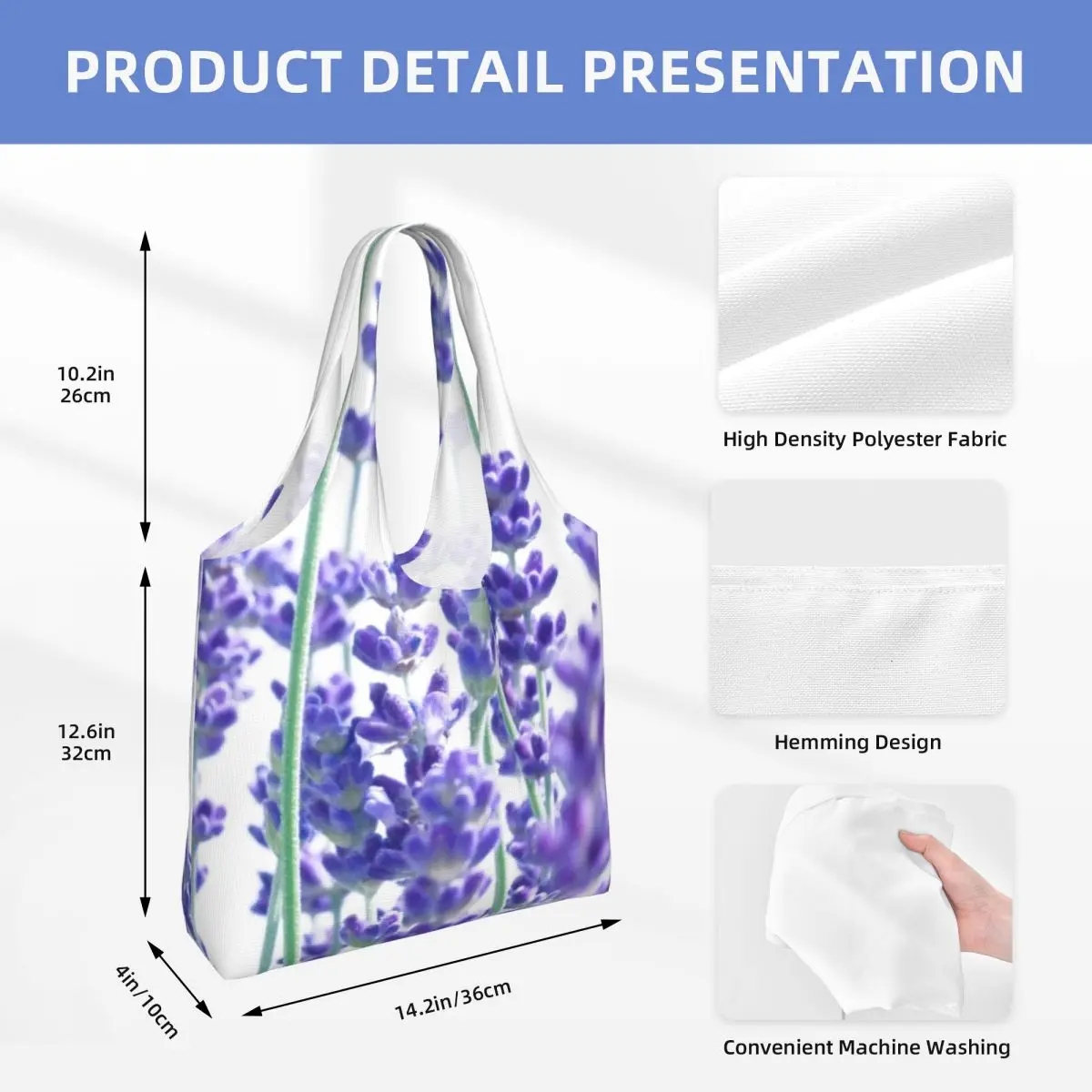 PRODUCT DETAIL PRESENTATION

10.2in
26cm

12.6in
32cm

4in/10cm

14.2in/36cm

High Density Polyester Fabric

Hemming Design

Convenient Machine Washing